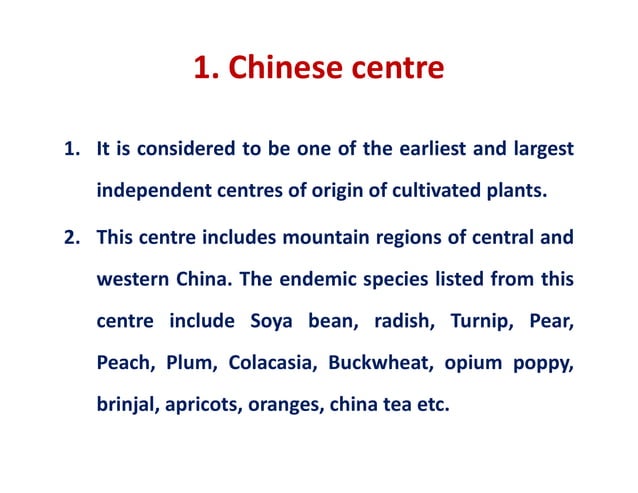 1. Chinese centre

1. It is considered to be one of the earliest and largest independent centres of origin of cultivated plants.

2. This centre includes mountain regions of central and western China. The endemic species listed from this centre include Soya bean, radish, Turnip, Pear, Peach, Plum, Colacasia, Buckwheat, opium poppy, brinjal, apricots, oranges, china tea etc.